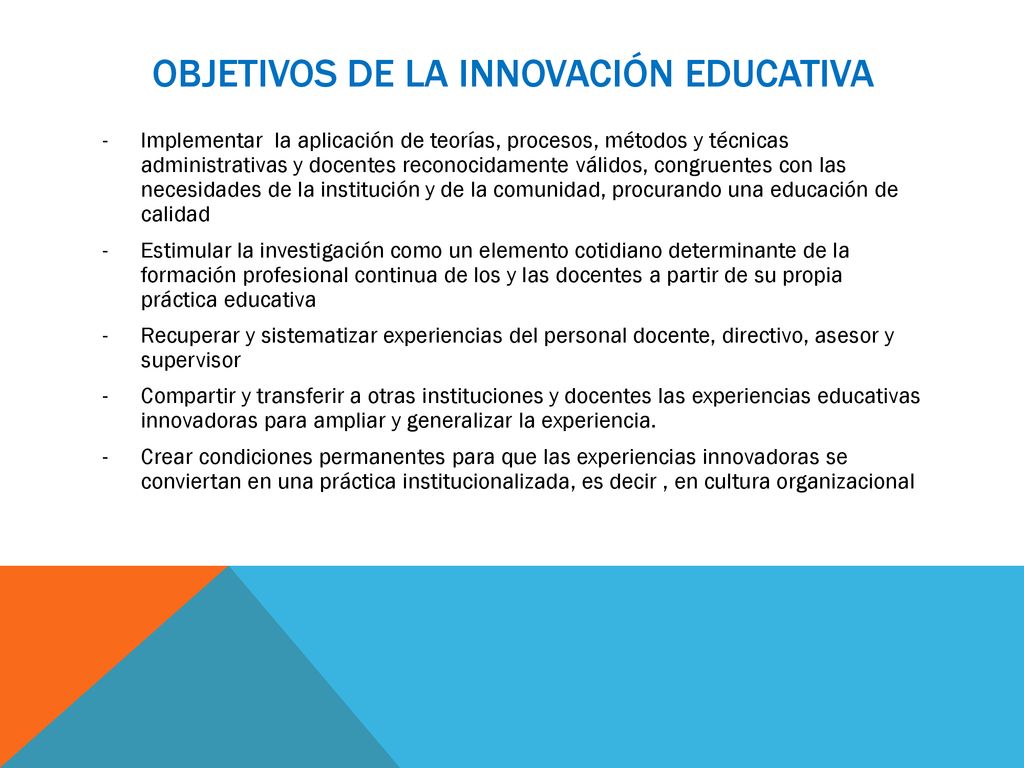 OBJETIVOS DE LA INNOVACIÓN EDUCATIVA

- Implementar la aplicación de teorías, procesos, métodos y técnicas administrativas y docentes reconocidamente válidos, congruentes con las necesidades de la institución y de la comunidad, procurando una educación de calidad
- Estimular la investigación como un elemento cotidiano determinante de la formación profesional continua de los y las docentes a partir de su propia práctica educativa
- Recuperar y sistematizar experiencias del personal docente, directivo, asesor y supervisor
- Compartir y transferir a otras instituciones y docentes las experiencias educativas innovadoras para ampliar y generalizar la experiencia.
- Crear condiciones permanentes para que las experiencias innovadoras se conviertan en una práctica institucionalizada, es decir , en cultura organizacional